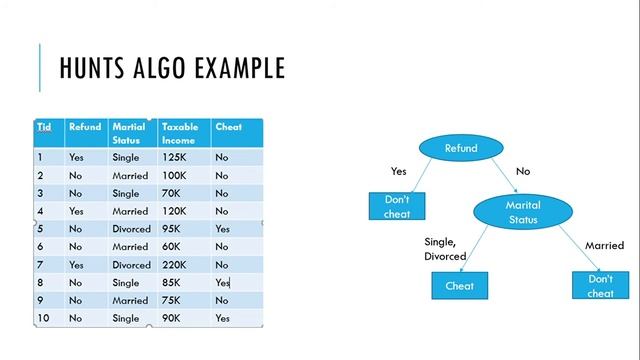 HUNTS ALGO EXAMPLE

| Tid | Refund | Martial Status | Taxable Income | Cheat |
|---|---|---|---|---|
| 1 | Yes | Single | 125K | No |
| 2 | No | Married | 100K | No |
| 3 | No | Single | 70K | No |
| 4 | Yes | Married | 120K | No |
| 5 | No | Divorced | 95K | Yes |
| 6 | No | Married | 60K | No |
| 7 | Yes | Divorced | 220K | No |
| 8 | No | Single | 85K | Yes |
| 9 | No | Married | 75K | No |
| 10 | No | Single | 90K | Yes |

Refund
Yes
No
Don't cheat
Marital Status
Single, Divorced
Married
Cheat
Don't cheat